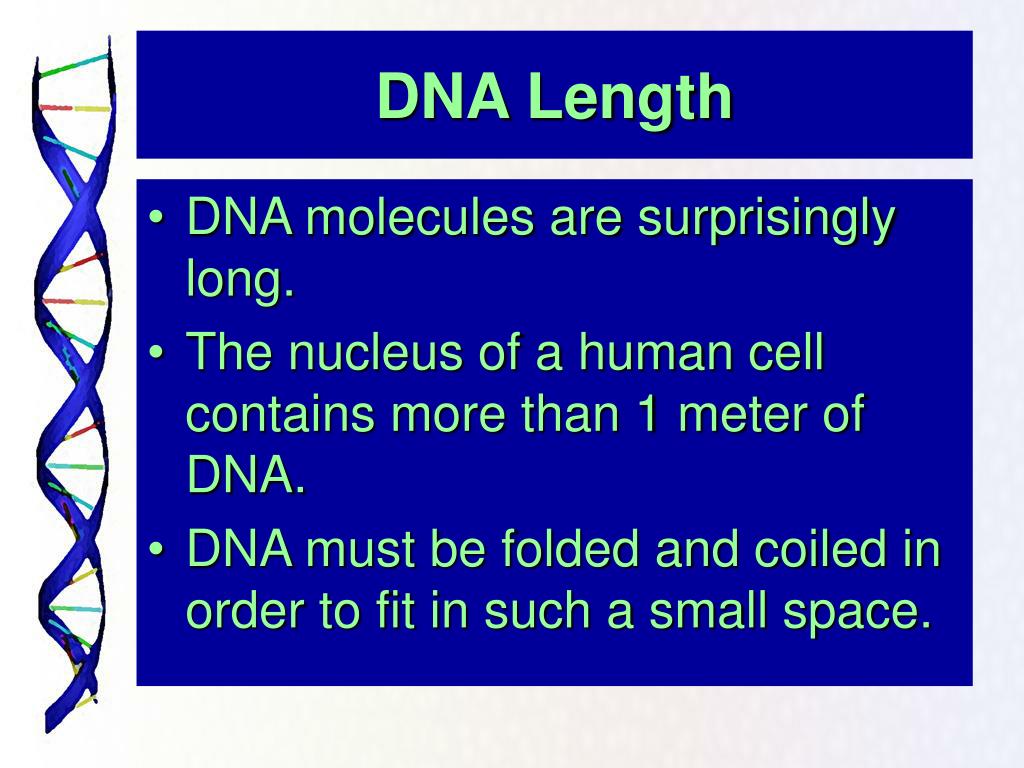 DNA Length

• DNA molecules are surprisingly long.
• The nucleus of a human cell contains more than 1 meter of DNA.
• DNA must be folded and coiled in order to fit in such a small space.